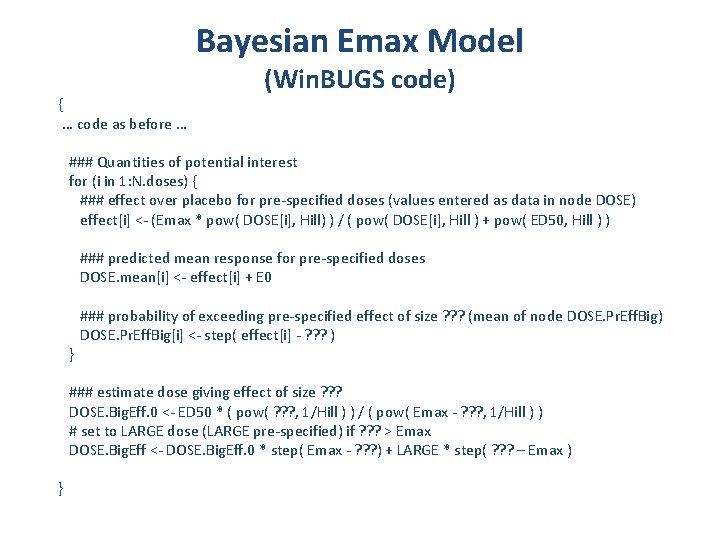 Bayesian Emax Model
(WinBUGS code)

{
… code as before …

### Quantities of potential interest
for (i in 1:N.doses) {
### effect over placebo for pre-specified doses (values entered as data in node DOSE)
effect[i] <- (Emax * pow( DOSE[i], Hill) ) / ( pow( DOSE[i], Hill ) + pow( ED50, Hill ) )

### predicted mean response for pre-specified doses
DOSE.mean[i] <- effect[i] + E0

### probability of exceeding pre-specified effect of size ??? (mean of node DOSE.PrEffBig)
DOSE.PrEffBig[i] <- step( effect[i] - ??? )
}

### estimate dose giving effect of size ???
DOSE.BigEff.0 <- ED50 * ( pow( ???, 1/Hill ) ) / ( pow( Emax - ???, 1/Hill ) )
# set to LARGE dose (LARGE pre-specified) if ??? > Emax
DOSE.BigEff <- DOSE.BigEff.0 * step( Emax - ???) + LARGE * step( ??? – Emax )

}